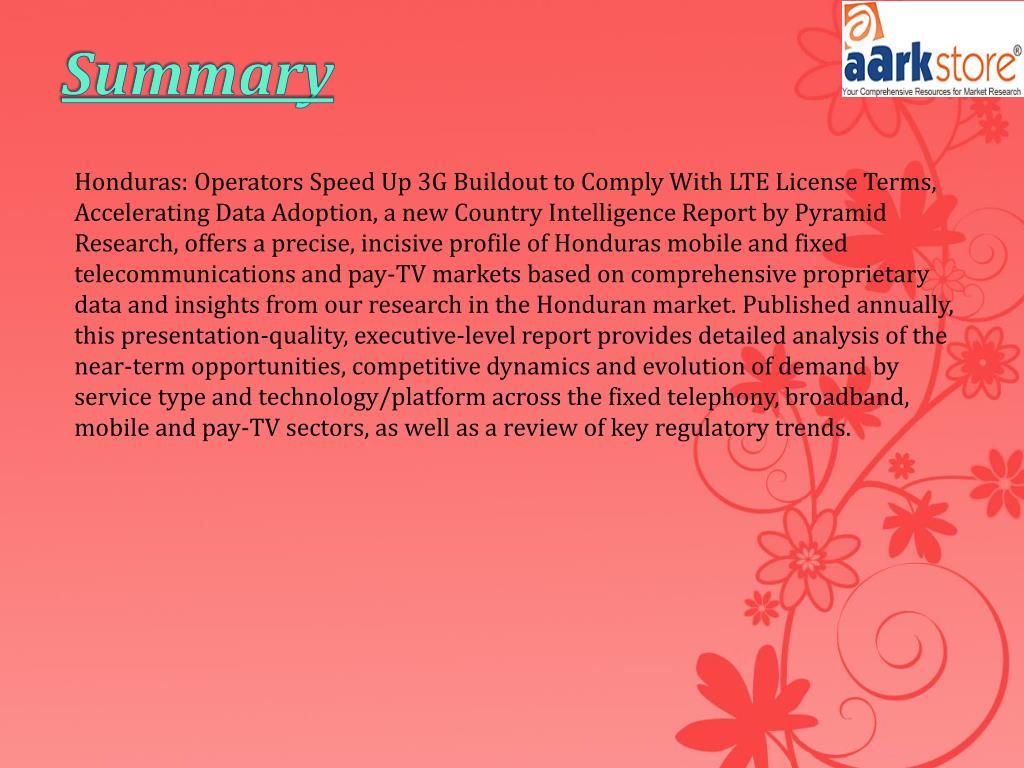 Summary

aarkstore®
Your Comprehensive Resources for Market Research

Honduras: Operators Speed Up 3G Buildout to Comply With LTE License Terms, Accelerating Data Adoption, a new Country Intelligence Report by Pyramid Research, offers a precise, incisive profile of Honduras mobile and fixed telecommunications and pay-TV markets based on comprehensive proprietary data and insights from our research in the Honduran market. Published annually, this presentation-quality, executive-level report provides detailed analysis of the near-term opportunities, competitive dynamics and evolution of demand by service type and technology/platform across the fixed telephony, broadband, mobile and pay-TV sectors, as well as a review of key regulatory trends.